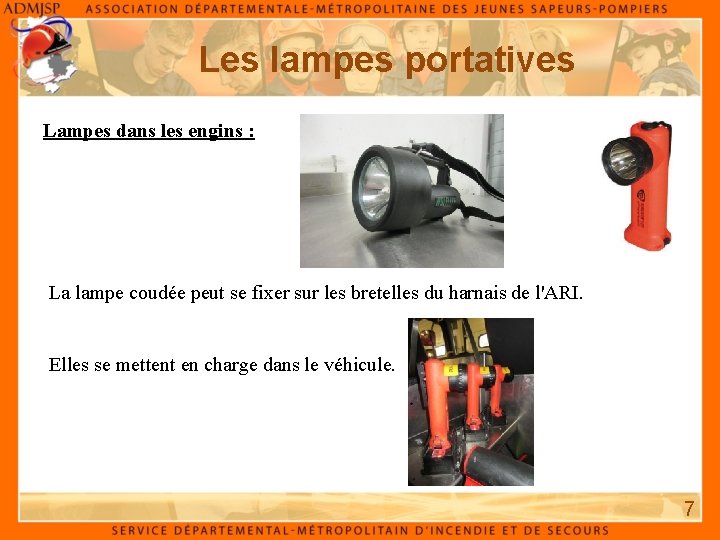 ADMJSP ASSOCIATION DÉPARTEMENTALE-MÉTROPOLITAINE DES JEUNES SAPEURS-POMPIERS

Les lampes portatives

Lampes dans les engins :

La lampe coudée peut se fixer sur les bretelles du harnais de l'ARI.

Elles se mettent en charge dans le véhicule.

7

SERVICE DÉPARTEMENTAL-MÉTROPOLITAIN D'INCENDIE ET DE SECOURS